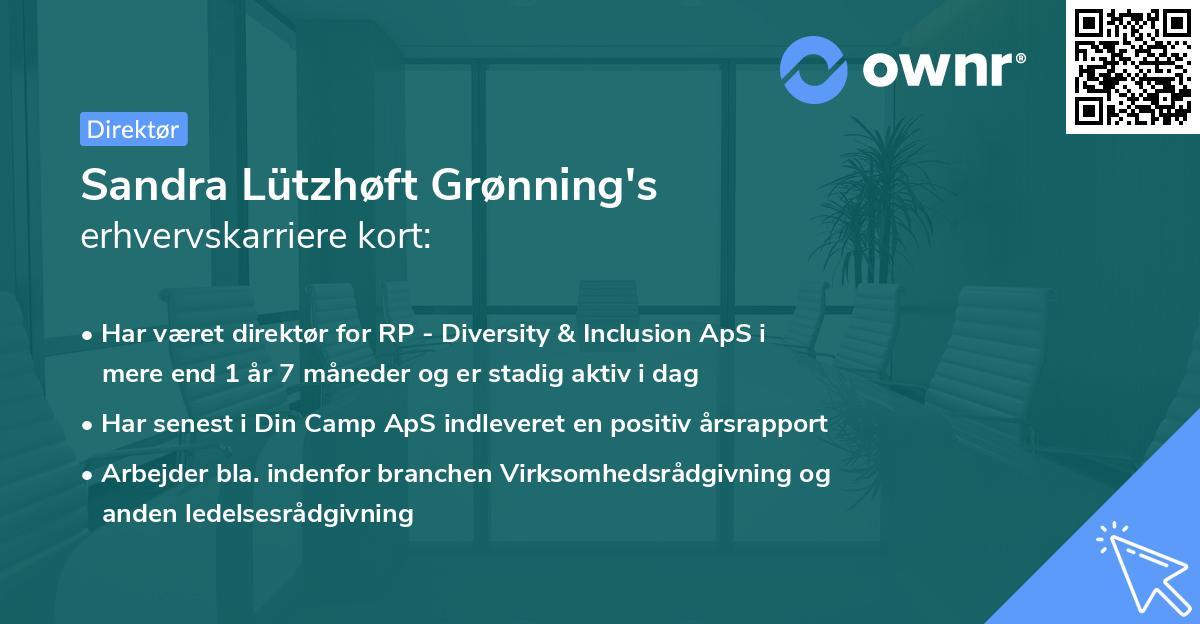 ownr®

Direktør

Sandra Lützhøft Grønning's
erhvervskarriere kort:

• Har været direktør for RP - Diversity & Inclusion ApS i mere end 1 år 7 måneder og er stadig aktiv i dag

• Har senest i Din Camp ApS indleveret en positiv årsrapport

• Arbejder bla. indenfor branchen Virksomhedsrådgivning og anden ledelsesrådgivning